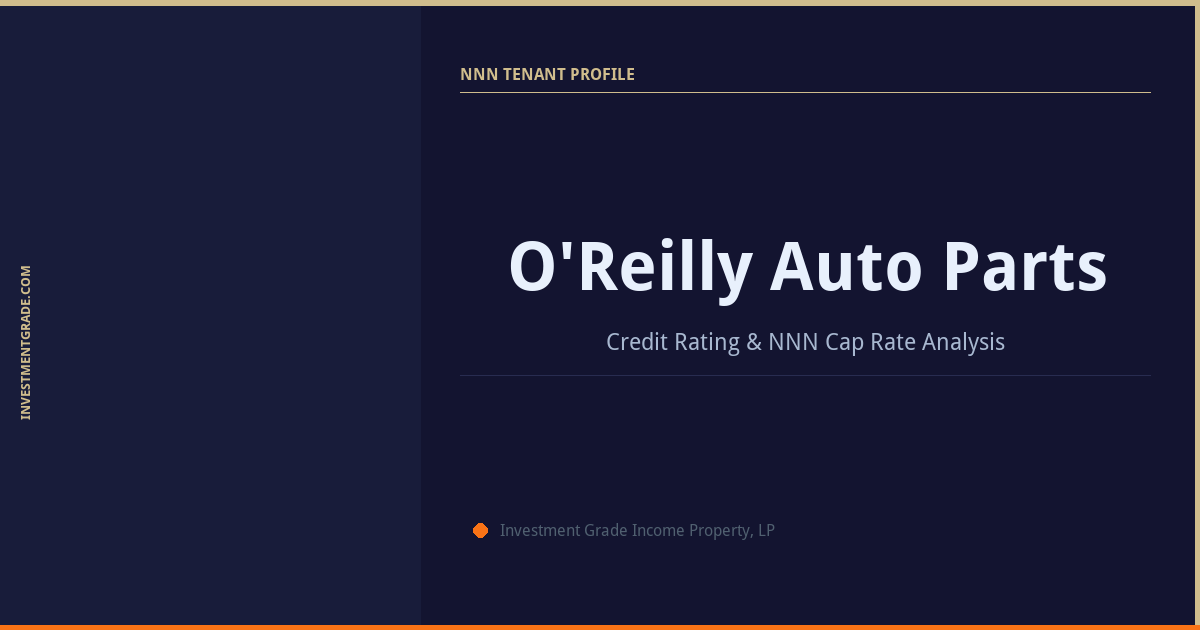 INVESTMENTGRADE.COM

NNN TENANT PROFILE

O'Reilly Auto Parts

Credit Rating & NNN Cap Rate Analysis

Investment Grade Income Property, LP